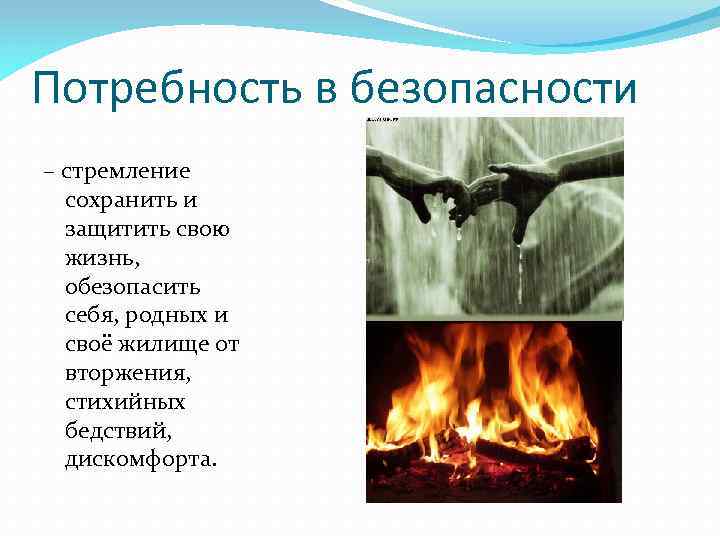 Потребность в безопасности

– стремление сохранить и защитить свою жизнь, обезопасить себя, родных и своё жилище от вторжения, стихийных бедствий, дискомфорта.